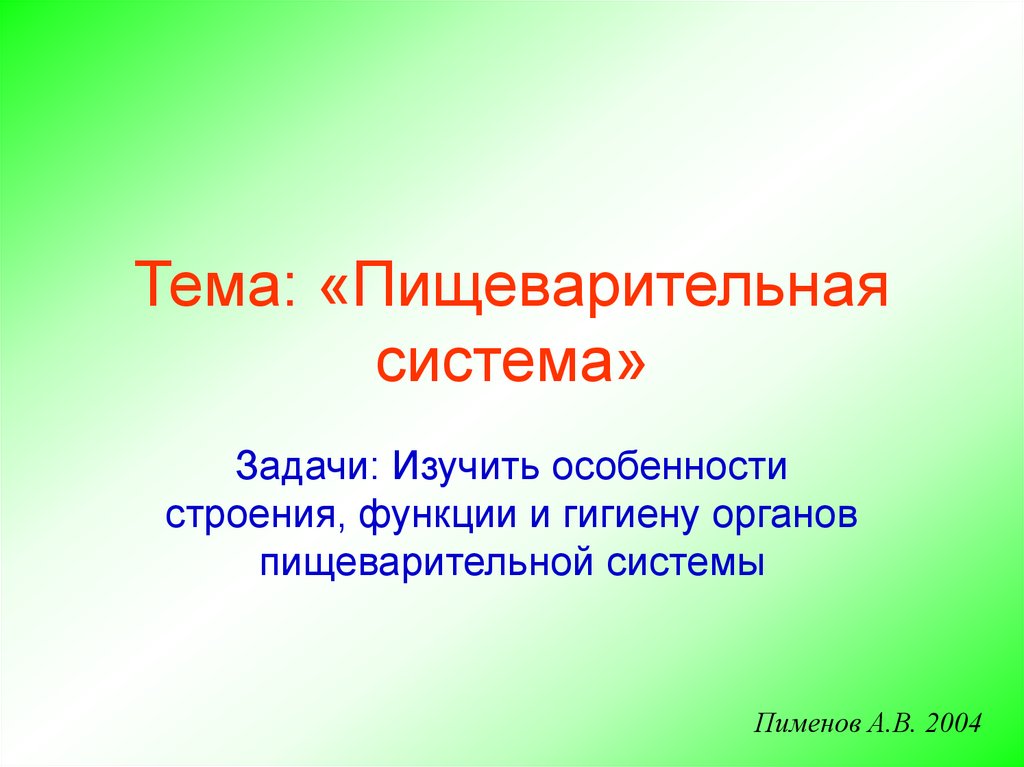 Тема: «Пищеварительная система»

Задачи: Изучить особенности строения, функции и гигиену органов пищеварительной системы

Пименов А.В. 2004